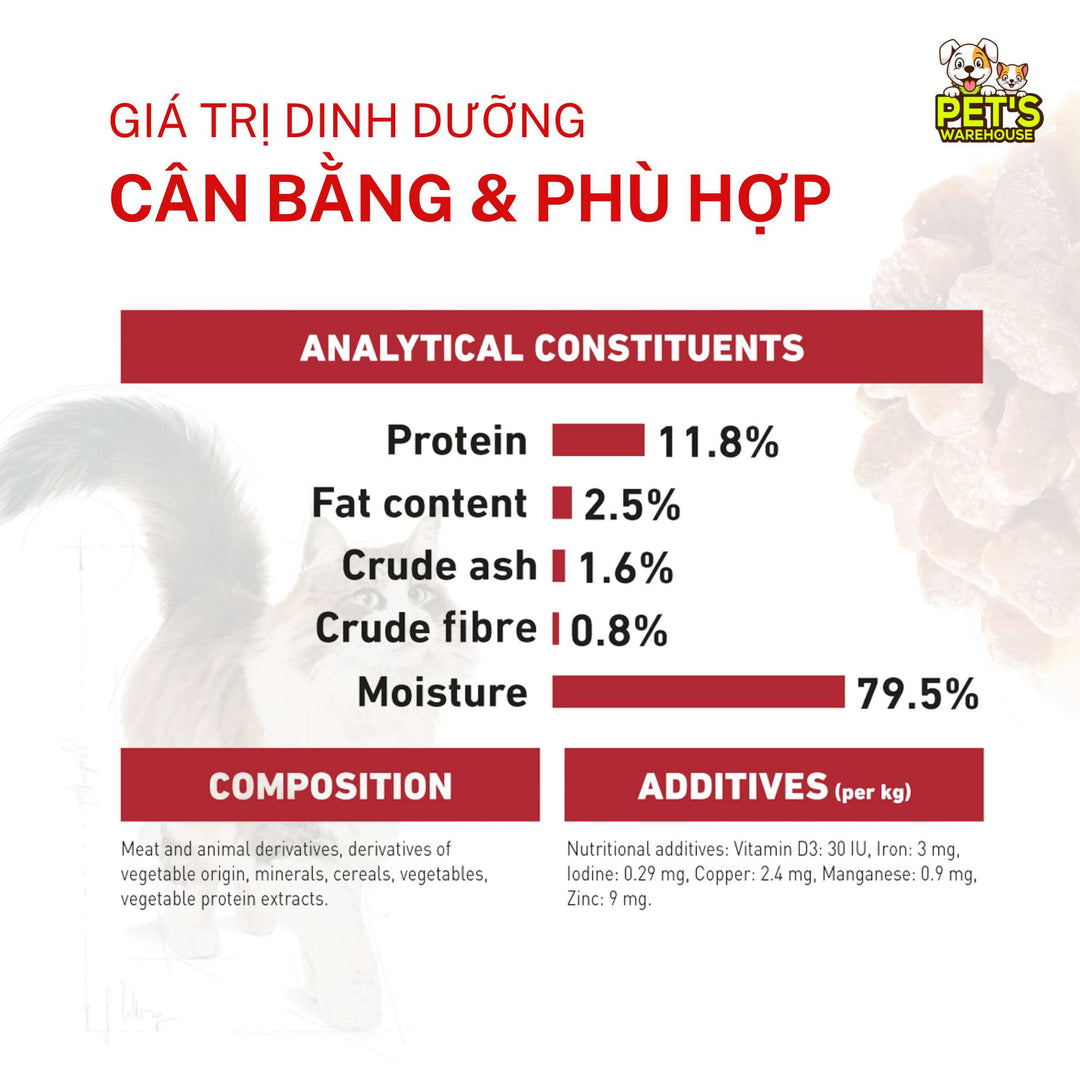 PET'S WAREHOUSE

GIÁ TRỊ DINH DƯỠNG
CÂN BẰNG & PHÙ HỢP

ANALYTICAL CONSTITUENTS

Protein 11.8%
Fat content 2.5%
Crude ash 1.6%
Crude fibre 0.8%
Moisture 79.5%

COMPOSITION

Meat and animal derivatives, derivatives of vegetable origin, minerals, cereals, vegetables, vegetable protein extracts.

ADDITIVES (per kg)

Nutritional additives: Vitamin D3: 30 IU, Iron: 3 mg, Iodine: 0.29 mg, Copper: 2.4 mg, Manganese: 0.9 mg, Zinc: 9 mg.